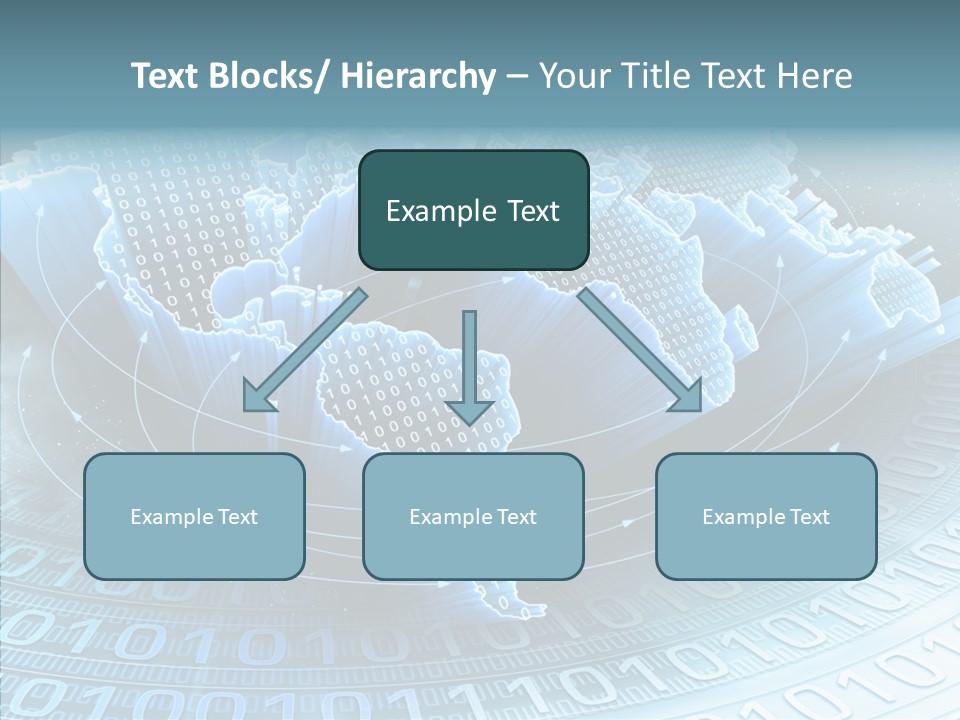 Text Blocks/ Hierarchy – Your Title Text Here

Example Text

Example Text

Example Text

Example Text